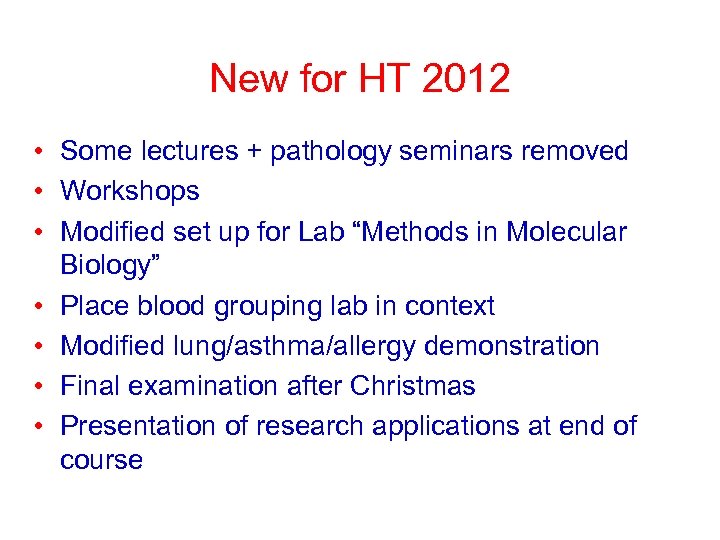 New for HT 2012

• Some lectures + pathology seminars removed
• Workshops
• Modified set up for Lab “Methods in Molecular Biology”
• Place blood grouping lab in context
• Modified lung/asthma/allergy demonstration
• Final examination after Christmas
• Presentation of research applications at end of course